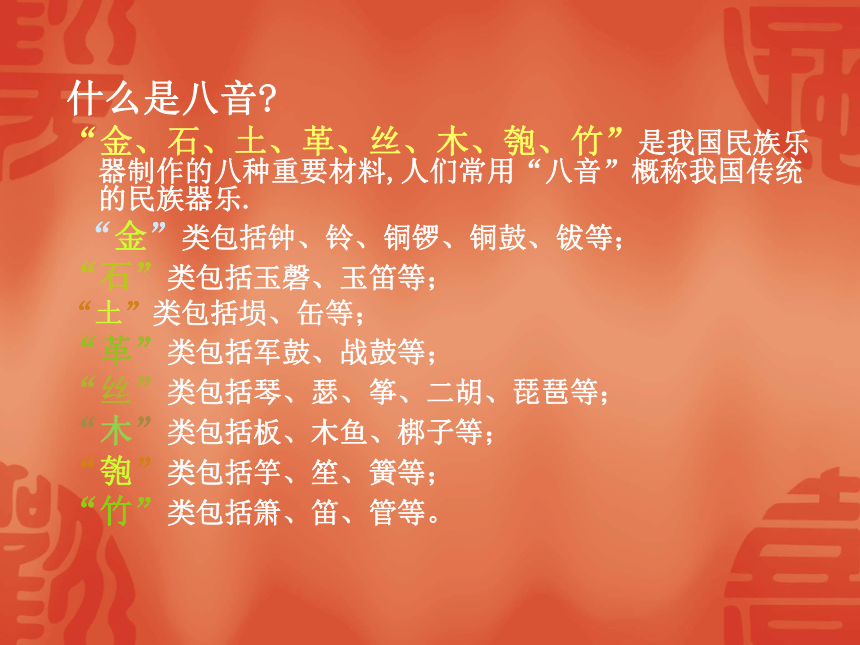 什么是八音?

“金、石、土、革、丝、木、匏、竹”是我国民族乐器制作的八种重要材料,人们常用“八音”概称我国传统的民族器乐.

“金”类包括钟、铃、铜锣、铜鼓、钹等;

“石”类包括玉磬、玉笛等;

“土”类包括埙、缶等;

“革”类包括军鼓、战鼓等;

“丝”类包括琴、瑟、筝、二胡、琵琶等;

“木”类包括板、木鱼、梆子等;

“匏”类包括竽、笙、簧等;

“竹”类包括箫、笛、管等。